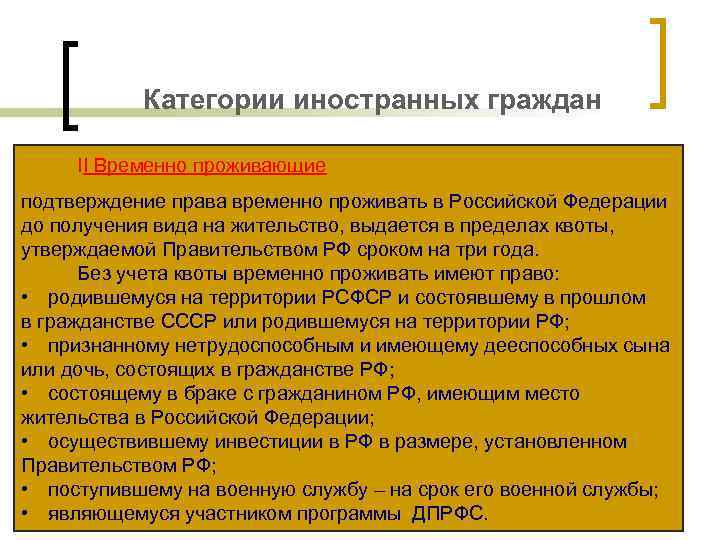 Категории иностранных граждан

II Временно проживающие

подтверждение права временно проживать в Российской Федерации до получения вида на жительство, выдается в пределах квоты, утверждаемой Правительством РФ сроком на три года.

Без учета квоты временно проживать имеют право:

• родившемуся на территории РСФСР и состоявшему в прошлом в гражданстве СССР или родившемуся на территории РФ;

• признанному нетрудоспособным и имеющему дееспособных сына или дочь, состоящих в гражданстве РФ;

• состоящему в браке с гражданином РФ, имеющим место жительства в Российской Федерации;

• осуществившему инвестиции в РФ в размере, установленном Правительством РФ;

• поступившему на военную службу – на срок его военной службы;

• являющемуся участником программы ДПРФС.